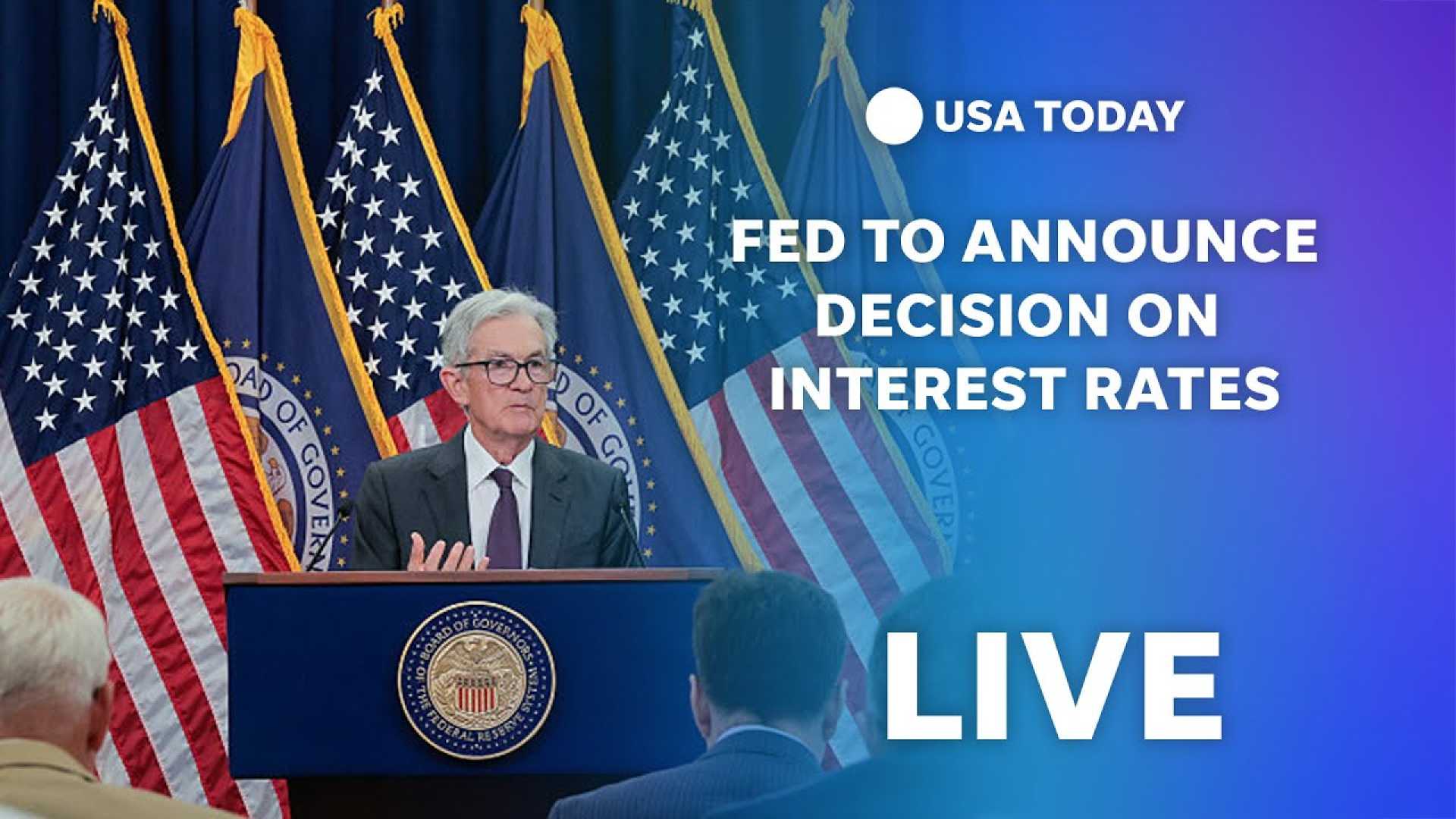 USA TODAY

FED TO ANNOUNCE DECISION ON INTEREST RATES

LIVE

BOARD OF GOVERNORS OF THE FEDERAL RESERVE SYSTEM